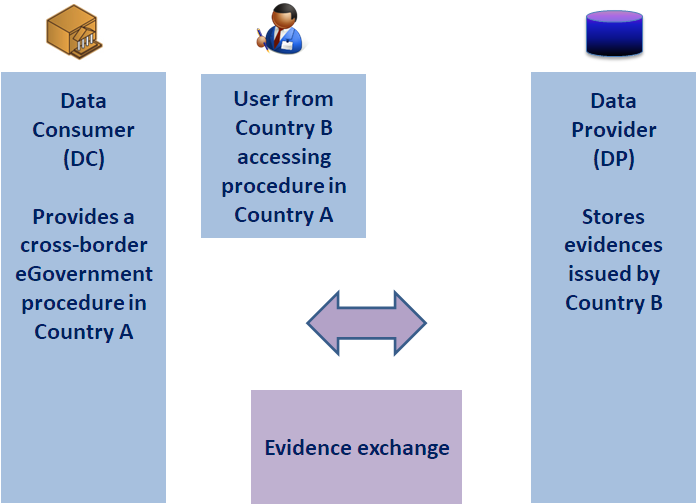 Data Consumer (DC)

Provides a cross-border eGovernment procedure in Country A

User from Country B accessing procedure in Country A

Data Provider (DP)

Stores evidences issued by Country B

Evidence exchange